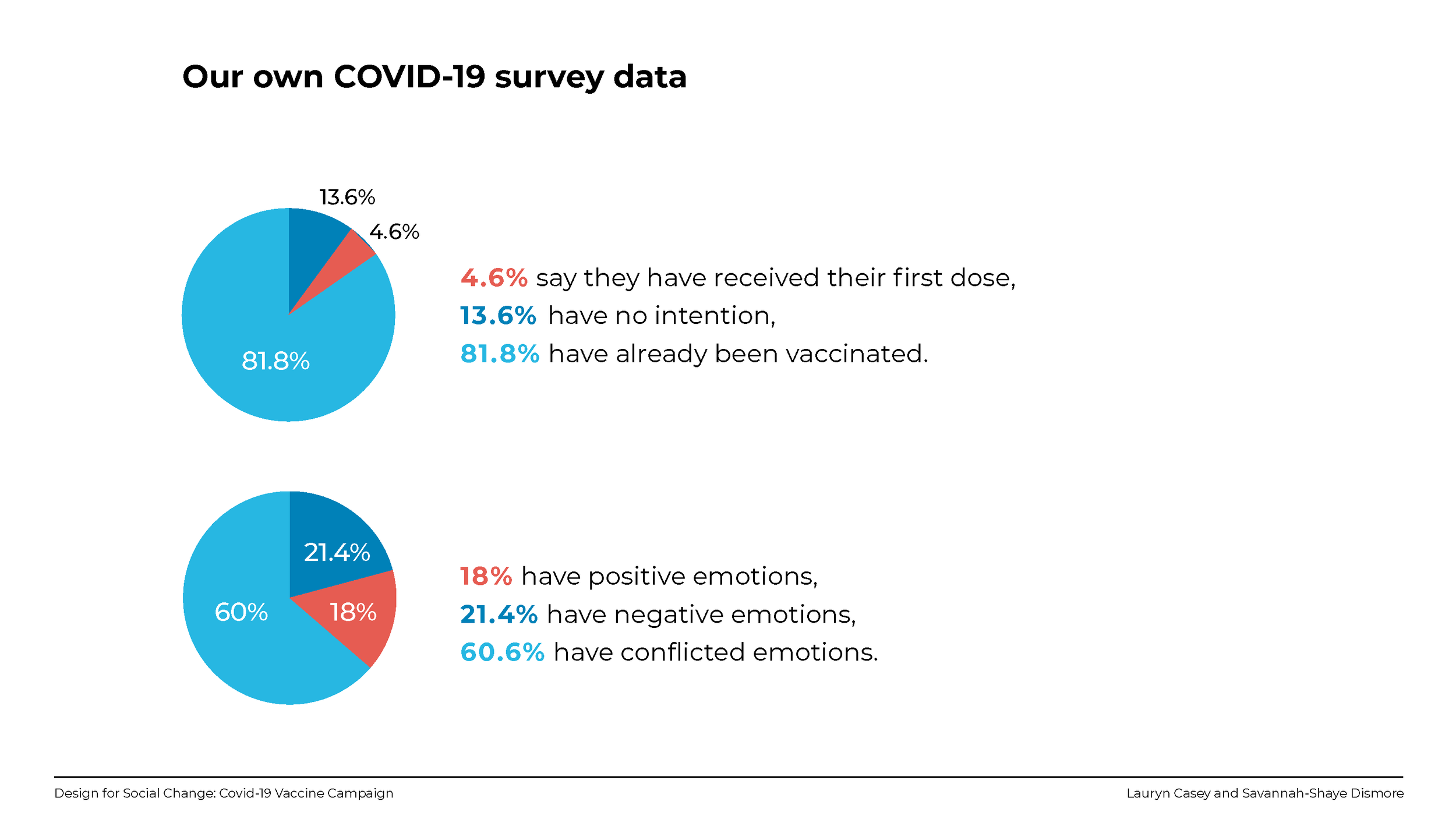 Our own COVID-19 survey data

13.6%

4.6%

81.8%

4.6% say they have received their first dose,
13.6% have no intention,
81.8% have already been vaccinated.

21.4%

60%

18%

18% have positive emotions,
21.4% have negative emotions,
60.6% have conflicted emotions.

Design for Social Change: Covid-19 Vaccine Campaign

Lauryn Casey and Savannah-Shaye Dismore